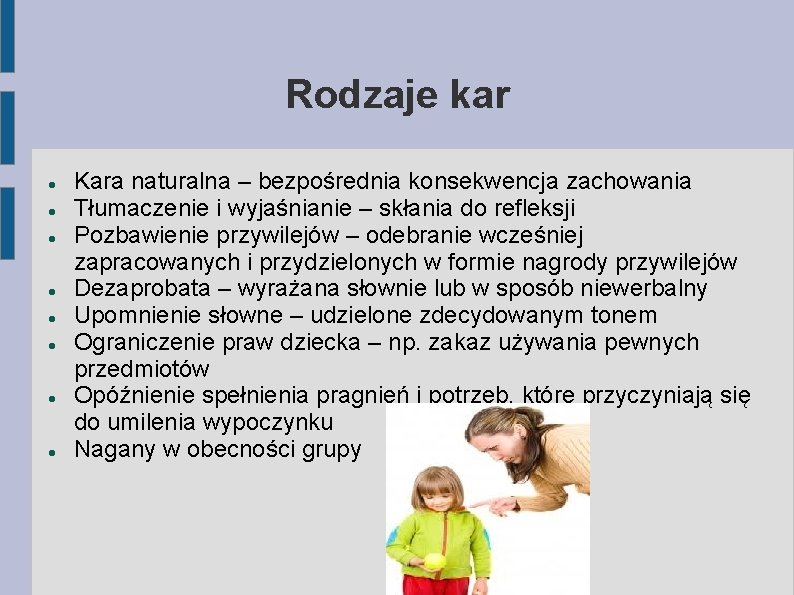 Rodzaje kar

- Kara naturalna – bezpośrednia konsekwencja zachowania
- Tłumaczenie i wyjaśnianie – skłania do refleksji
- Pozbawienie przywilejów – odebranie wcześniej zapracowanych i przydzielonych w formie nagrody przywilejów
- Dezaprobata – wyrażana słownie lub w sposób niewerbalny
- Upomnienie słowne – udzielone zdecydowanym tonem
- Ograniczenie praw dziecka – np. zakaz używania pewnych przedmiotów
- Opóźnienie spełnienia pragnień i potrzeb, które przyczyniają się do umilenia wypoczynku
- Nagany w obecności grupy